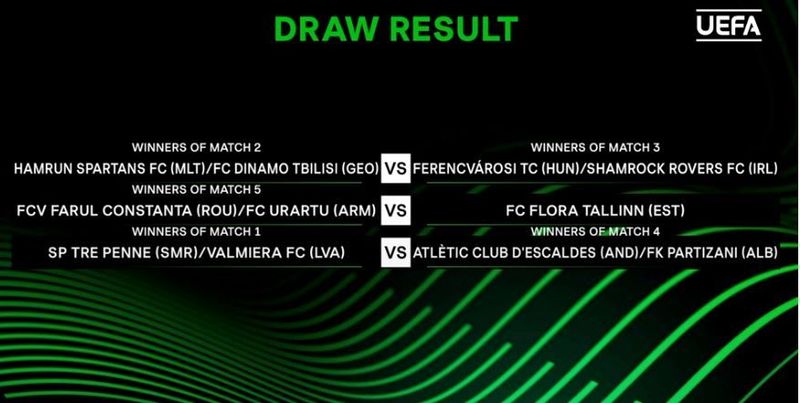 DRAW RESULT

UEFA

WINNERS OF MATCH 2
HAMRUN SPARTANS FC (MLT)/FC DINAMO TBILISI (GEO) VS WINNERS OF MATCH 3
FERENCVÁROSI TC (HUN)/SHAMROCK ROVERS FC (IRL)

WINNERS OF MATCH 5
FCV FARUL CONSTANTA (ROU)/FC URARTU (ARM) VS FC FLORA TALLINN (EST)

WINNERS OF MATCH 1
SP TRE PENNE (SMR)/VALMIERA FC (LVA) VS WINNERS OF MATCH 4
ATLÈTIC CLUB D'ESCALDES (AND)/FK PARTIZANI (ALB)